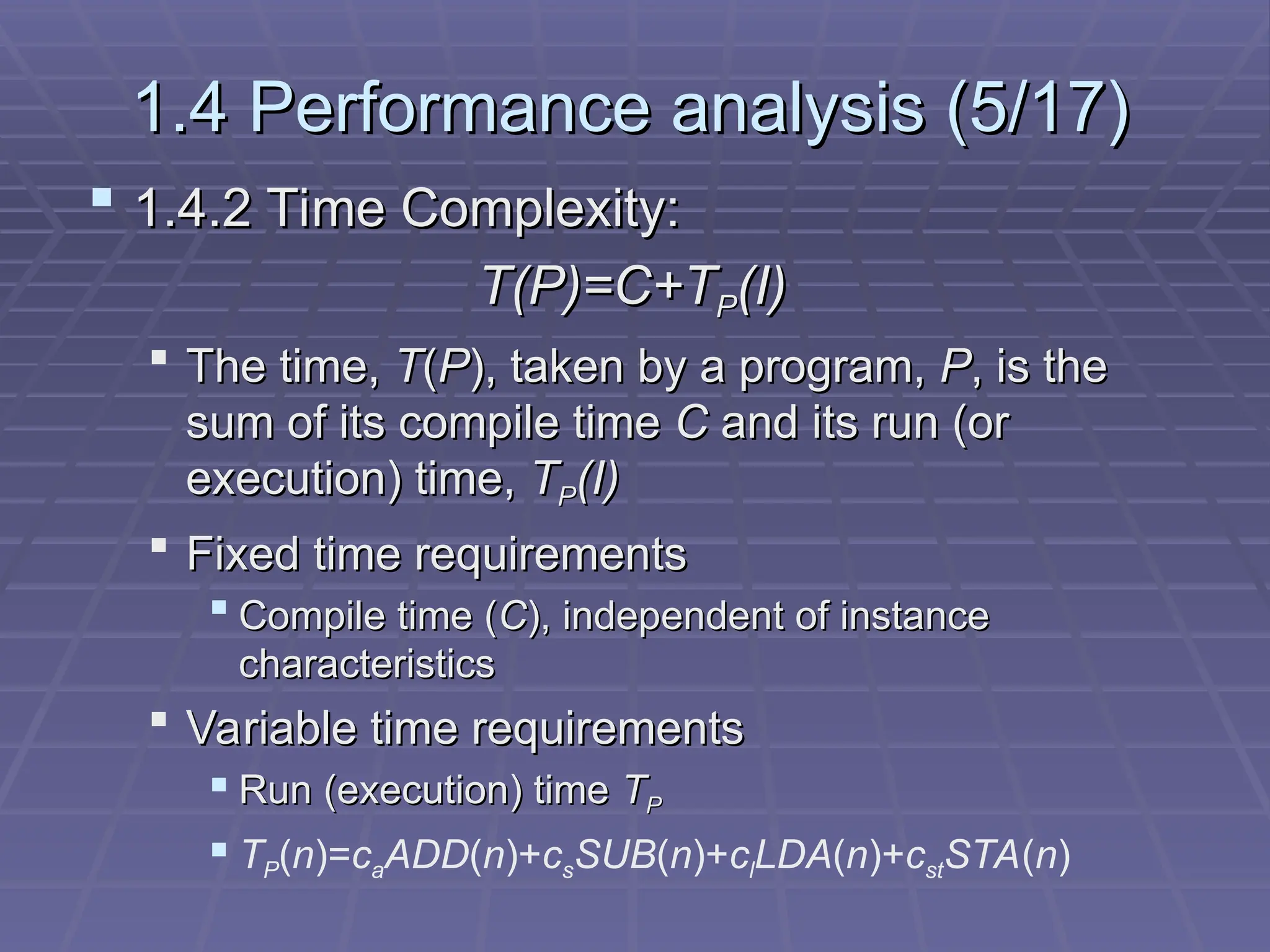 1.4 Performance analysis (5/17)

1.4.2 Time Complexity:

$T(P)=C+T_P(I)$

The time, $T(P)$, taken by a program, $P$, is the sum of its compile time $C$ and its run (or execution) time, $T_P(I)$

Fixed time requirements

Compile time ($C$), independent of instance characteristics

Variable time requirements

Run (execution) time $T_P$

$T_P(n)=c_aADD(n)+c_sSUB(n)+c_lLDA(n)+c_{st}STA(n)$